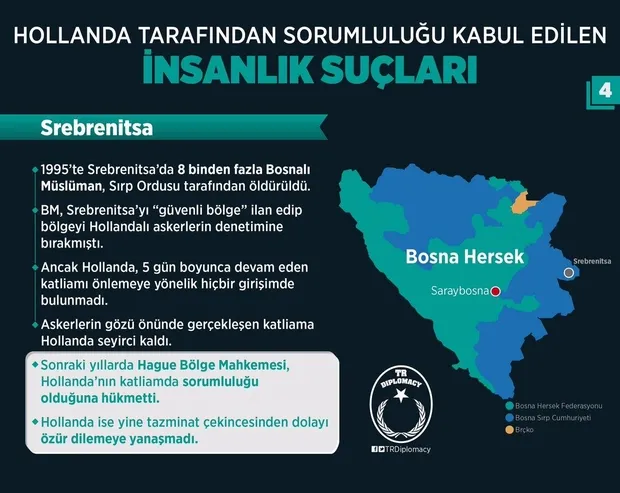 HOLLANDA TARAFINDAN SORUMLULUĞU KABUL EDİLEN
İNSANLIK SUÇLARI

4

Srebrenitsa

1995'te Srebrenitsa'da 8 binden fazla Bosnalı Müslüman, Sırp Ordusu tarafından öldürüldü.

BM, Srebrenitsa'yı "güvenli bölge" ilan edip bölgeyi Hollandalı askerlerin denetimine bırakmıştı.

Ancak Hollanda, 5 gün boyunca devam eden katliamı önlemeye yönelik hiçbir girişimde bulunmadı.

Askerlerin gözü önünde gerçekleşen katliama Hollanda seyirci kaldı.

Sonraki yıllarda Hague Bölge Mahkemesi, Hollanda'nın katliamda sorumluluğu olduğuna hükmetti.

Hollanda ise yine tazminat çekincesinden dolayı özür dilemeye yanaşmadı.

Bosna Hersek

Srebrenitsa

Saraybosna

TR DIPLOMACY

TRDiplomacy

Bosna Hersek Federasyonu
Bosna Sırp Cumhuriyeti
Brçko